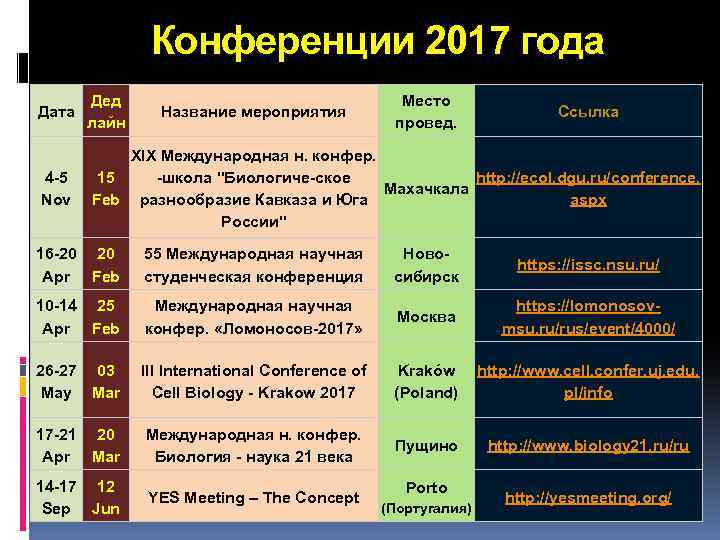 Конференции 2017 года

| Дата | Дед лайн | Название мероприятия | Место провед. | Ссылка |
|---|---|---|---|---|
| 4-5 Nov | 15 Feb | XIX Международная н. конфер. -школа "Биологиче-ское разнообразие Кавказа и Юга России" | Махачкала | http://ecol.dgu.ru/conference.aspx |
| 16-20 Apr | 20 Feb | 55 Международная научная студенческая конференция | Ново-сибирск | https://issc.nsu.ru/ |
| 10-14 Apr | 25 Feb | Международная научная конфер. «Ломоносов-2017» | Москва | https://lomonosov-msu.ru/rus/event/4000/ |
| 26-27 May | 03 Mar | III International Conference of Cell Biology - Krakow 2017 | Kraków (Poland) | http://www.cell.confer.uj.edu.pl/info |
| 17-21 Apr | 20 Mar | Международная н. конфер. Биология - наука 21 века | Пущино | http://www.biology21.ru/ru |
| 14-17 Sep | 12 Jun | YES Meeting – The Concept | Porto (Португалия) | http://yesmeeting.org/ |